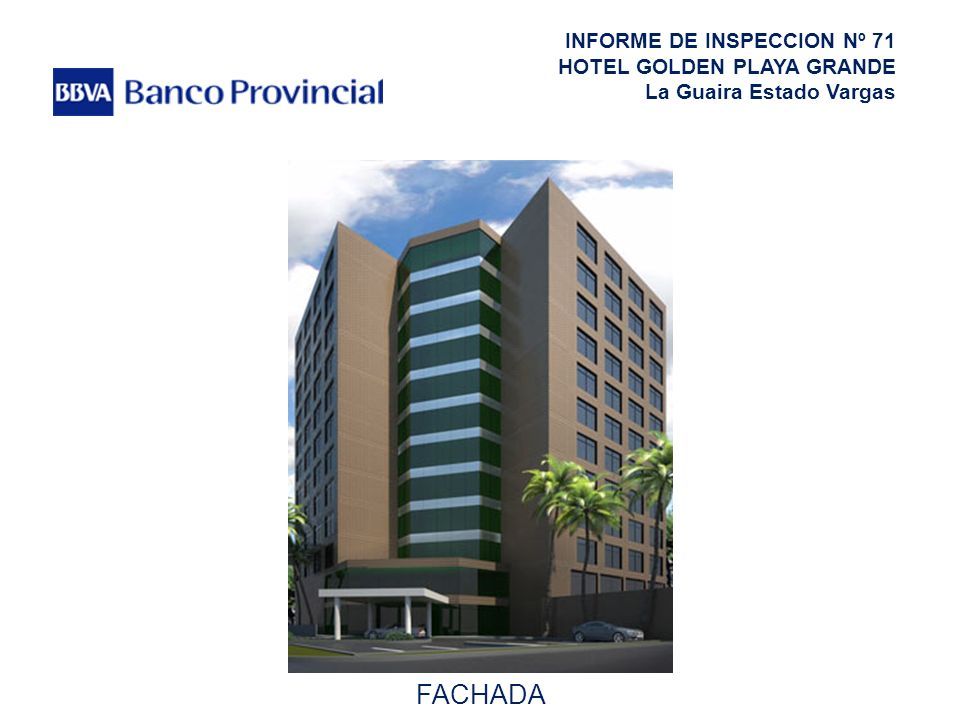 BBVA Banco Provincial

INFORME DE INSPECCION Nº 71
HOTEL GOLDEN PLAYA GRANDE
La Guaira Estado Vargas

FACHADA